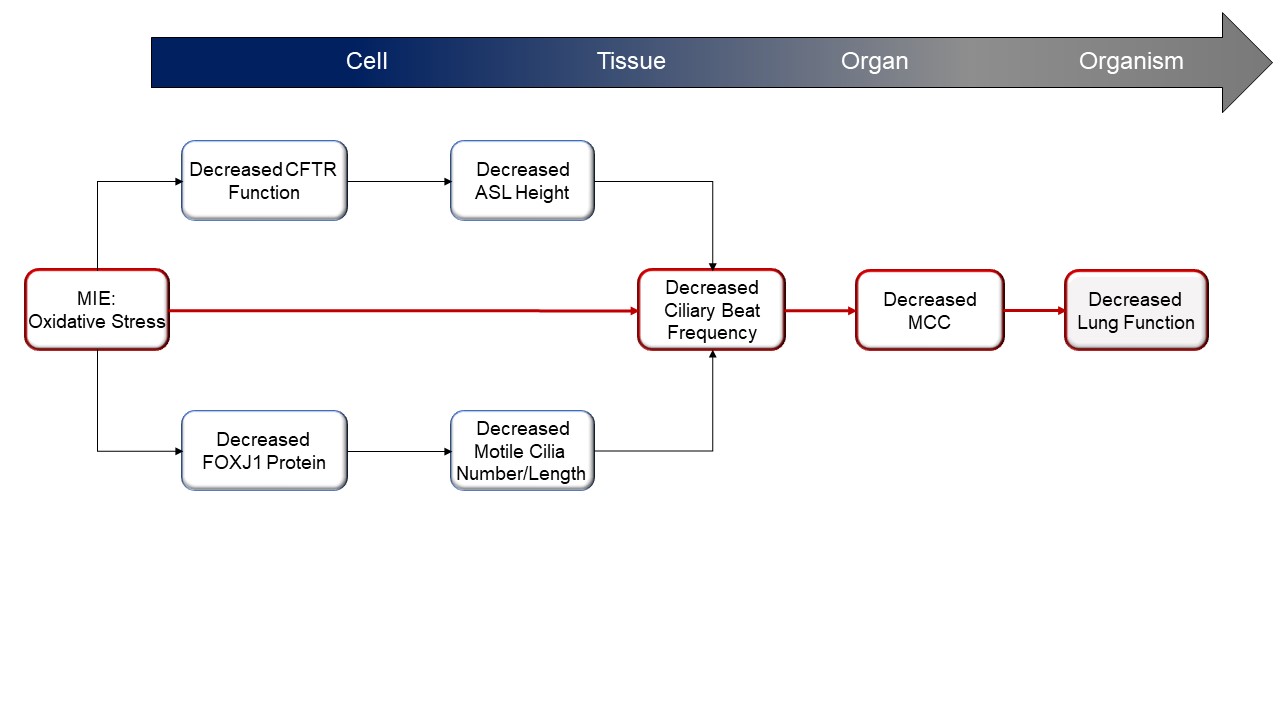 Cell Tissue Organ Organism

Decreased CFTR Function

Decreased ASL Height

MIE: Oxidative Stress

Decreased Ciliary Beat Frequency

Decreased MCC

Decreased Lung Function

Decreased FOXJ1 Protein

Decreased Motile Cilia Number/Length